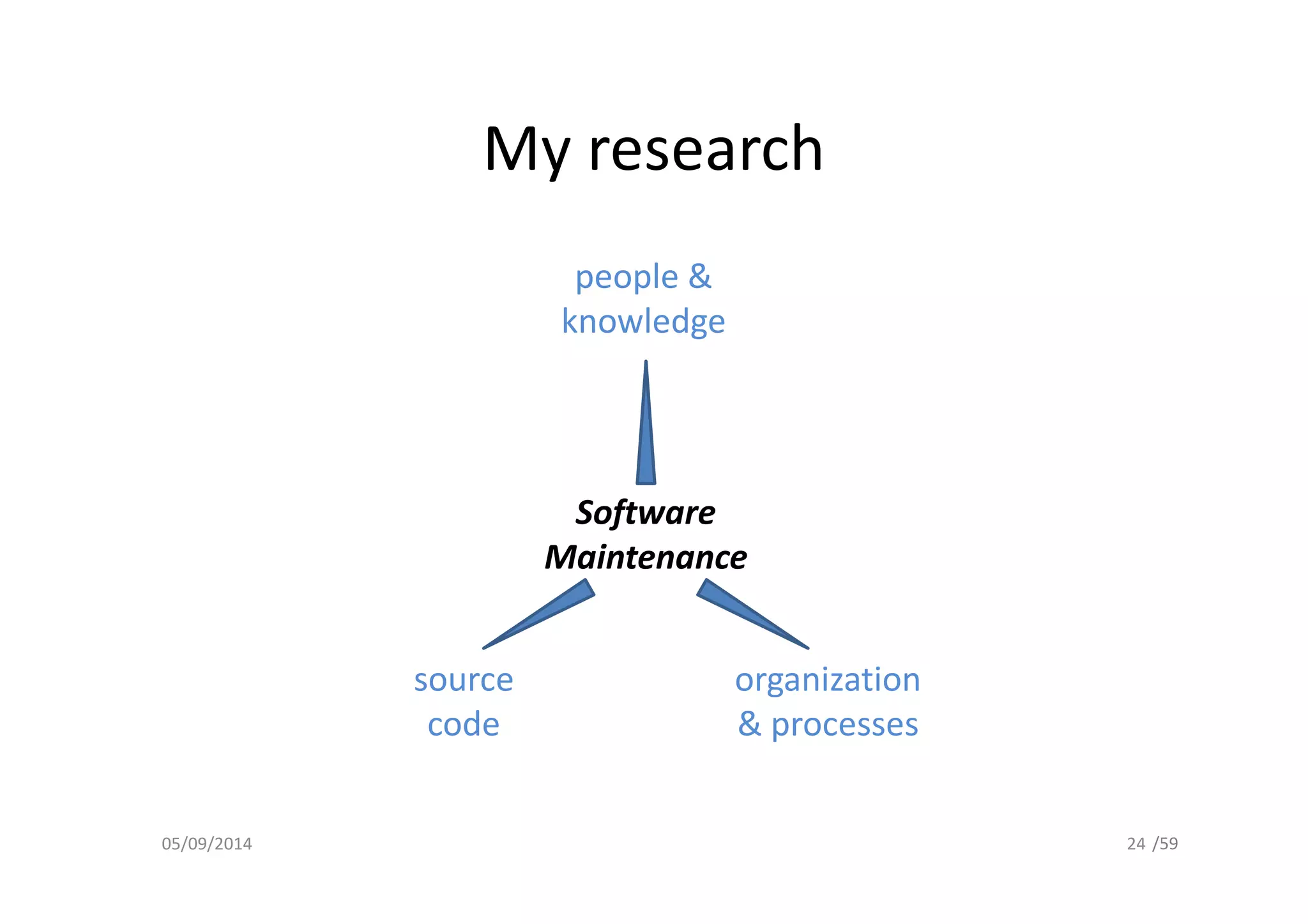 My research

people & knowledge

Software Maintenance

source code

organization & processes

05/09/2014

24 /59